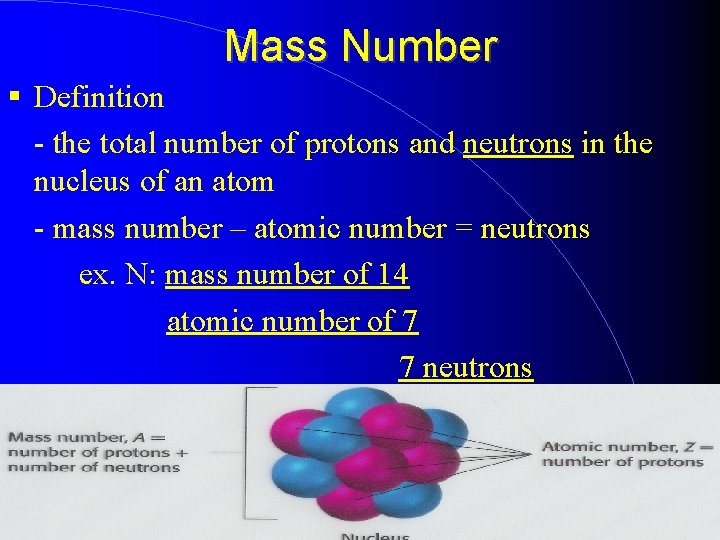 Mass Number

▪ Definition

- the total number of protons and neutrons in the nucleus of an atom

- mass number – atomic number = neutrons

ex. N: mass number of 14

atomic number of 7

7 neutrons

Mass number, $A$ = number of protons + number of neutrons

Atomic number, $Z$ = number of protons

Nucleus